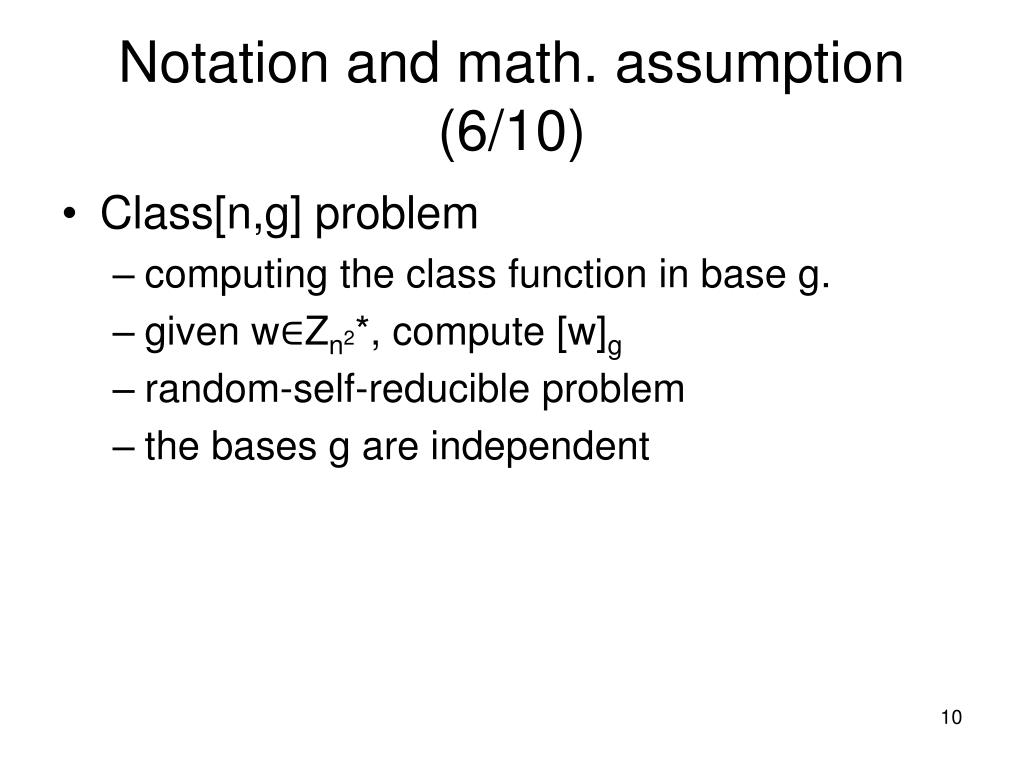 Notation and math. assumption (6/10)

• Class[n,g] problem
– computing the class function in base g.
– given $w \in Z_{n^2}^*$, compute $[w]_g$
– random-self-reducible problem
– the bases g are independent

10